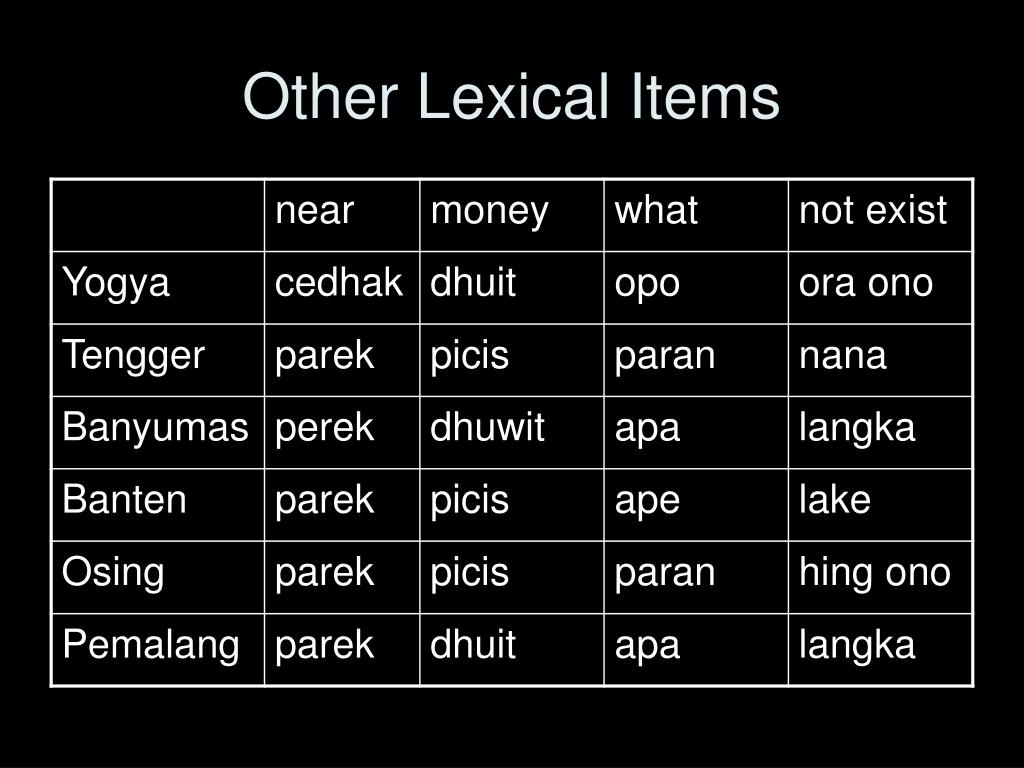 Other Lexical Items

| | near | money | what | not exist |
|---|---|---|---|---|
| Yogya | cedhak | dhuit | opo | ora ono |
| Tengger | parek | picis | paran | nana |
| Banyumas | perek | dhuwit | apa | langka |
| Banten | parek | picis | ape | lake |
| Osing | parek | picis | paran | hing ono |
| Pemalang | parek | dhuit | apa | langka |